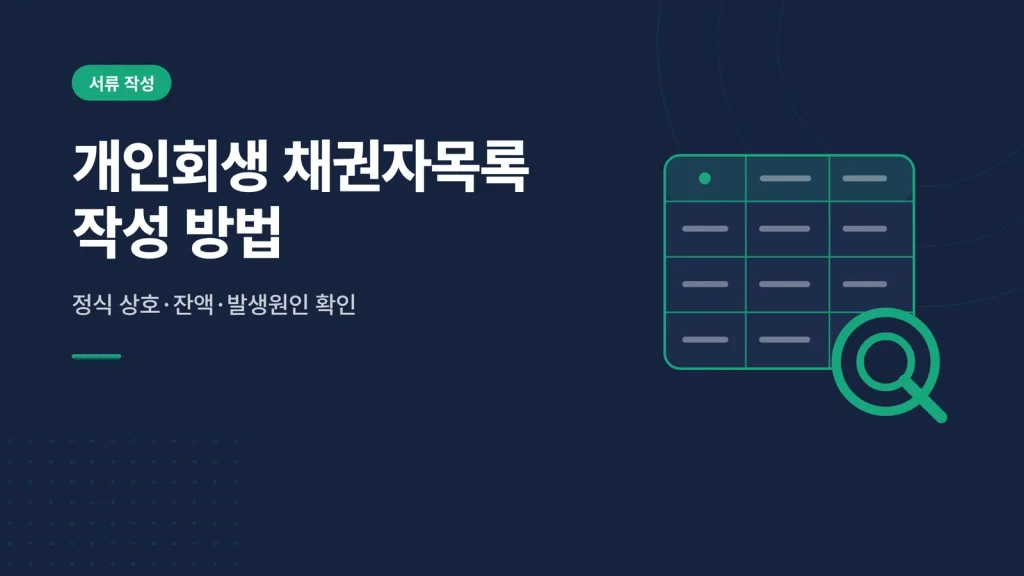 서류 작성

개인회생 채권자목록 작성 방법

정식 상호·잔액·발생원인 확인